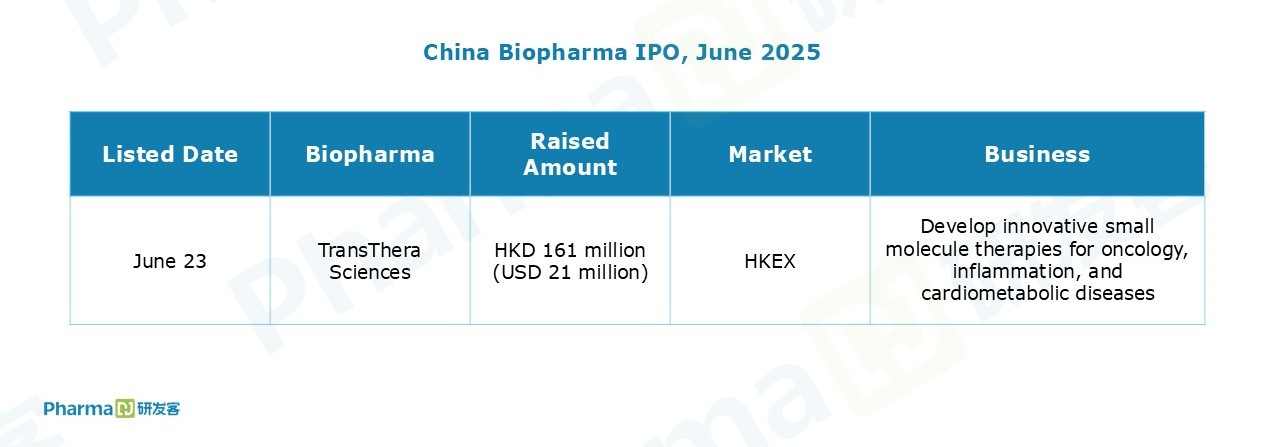 China Biopharma IPO, June 2025

| Listed Date | Biopharma | Raised Amount | Market | Business |
|---|---|---|---|---|
| June 23 | TransThera Sciences | HKD 161 million (USD 21 million) | HKEX | Develop innovative small molecule therapies for oncology, inflammation, and cardiometabolic diseases |

Pharma 研发客